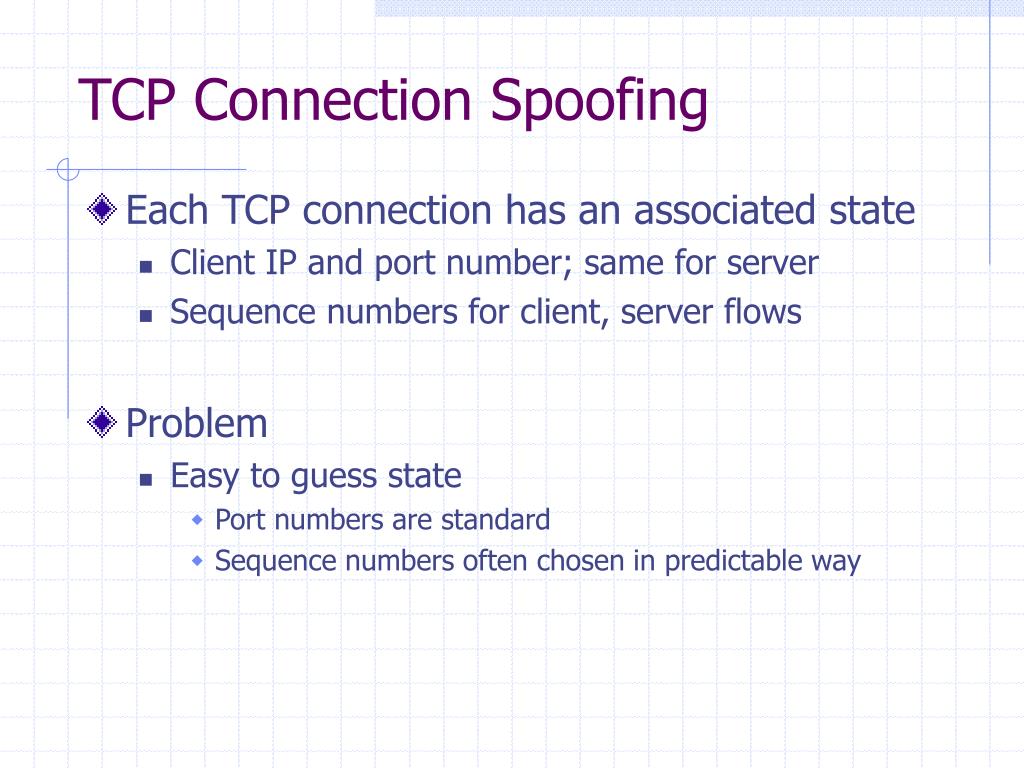 TCP Connection Spoofing

Each TCP connection has an associated state

Client IP and port number; same for server

Sequence numbers for client, server flows

Problem

Easy to guess state

Port numbers are standard

Sequence numbers often chosen in predictable way